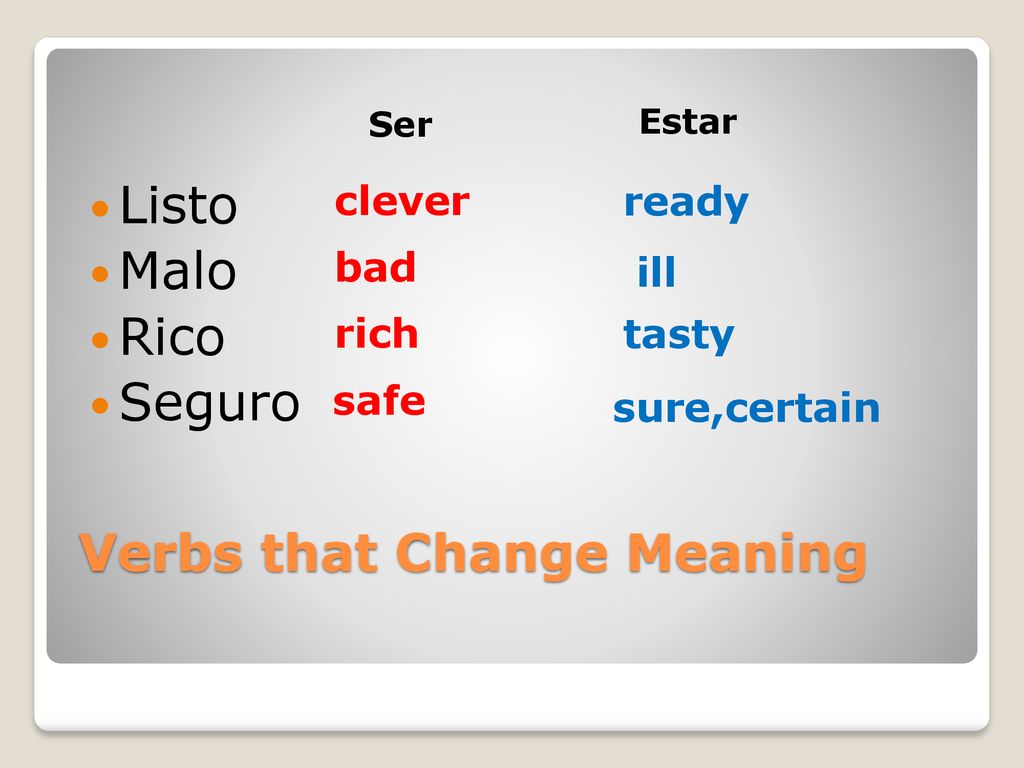 | | Ser | Estar |
|---|---|---|
| Listo | clever | ready |
| Malo | bad | ill |
| Rico | rich | tasty |
| Seguro | safe | sure,certain |

Verbs that Change Meaning